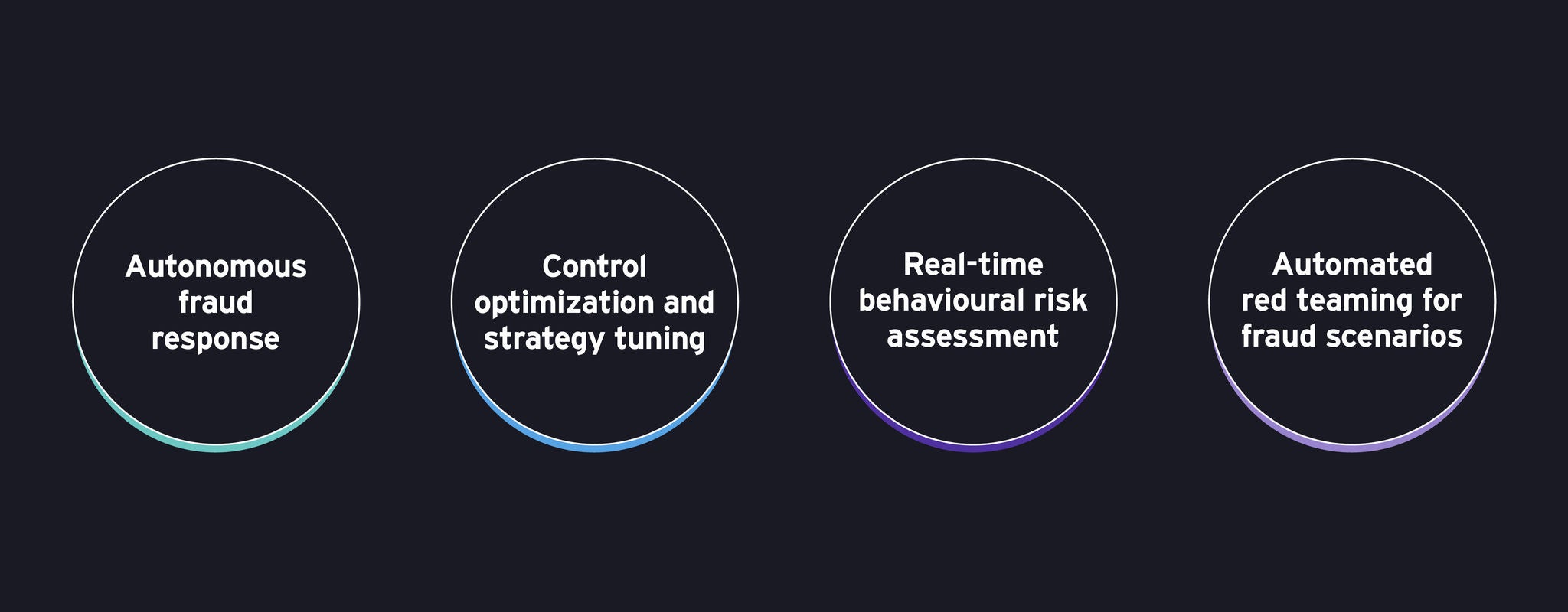 Autonomous fraud response

Control optimization and strategy tuning

Real-time behavioural risk assessment

Automated red teaming for fraud scenarios